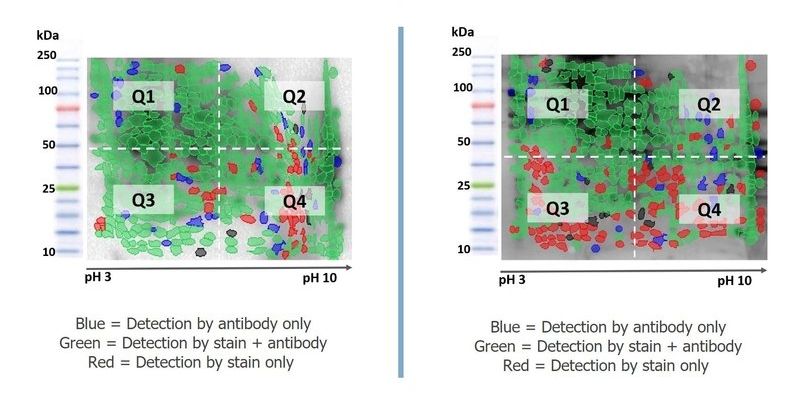 kDa
250
100
50
25
10

Q1
Q2
Q3
Q4

pH 3
pH 10

Blue = Detection by antibody only
Green = Detection by stain + antibody
Red = Detection by stain only

kDa
250
100
50
25
10

Q1
Q2
Q3
Q4

pH 3
pH 10

Blue = Detection by antibody only
Green = Detection by stain + antibody
Red = Detection by stain only